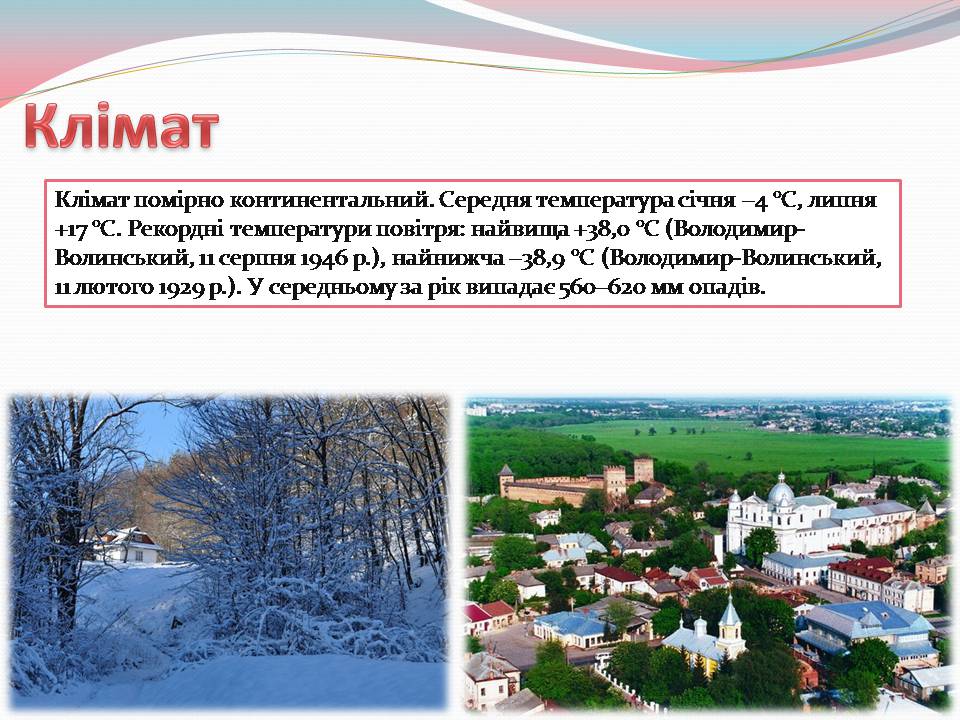 Клімат

Клімат помірно континентальний. Середня температура січня –4 °C, липня +17 °C. Рекордні температури повітря: найвища +38,0 °C (Володимир-Волинський, 11 серпня 1946 р.), найнижча –38,9 °C (Володимир-Волинський, 11 лютого 1929 р.). У середньому за рік випадає 560–620 мм опадів.